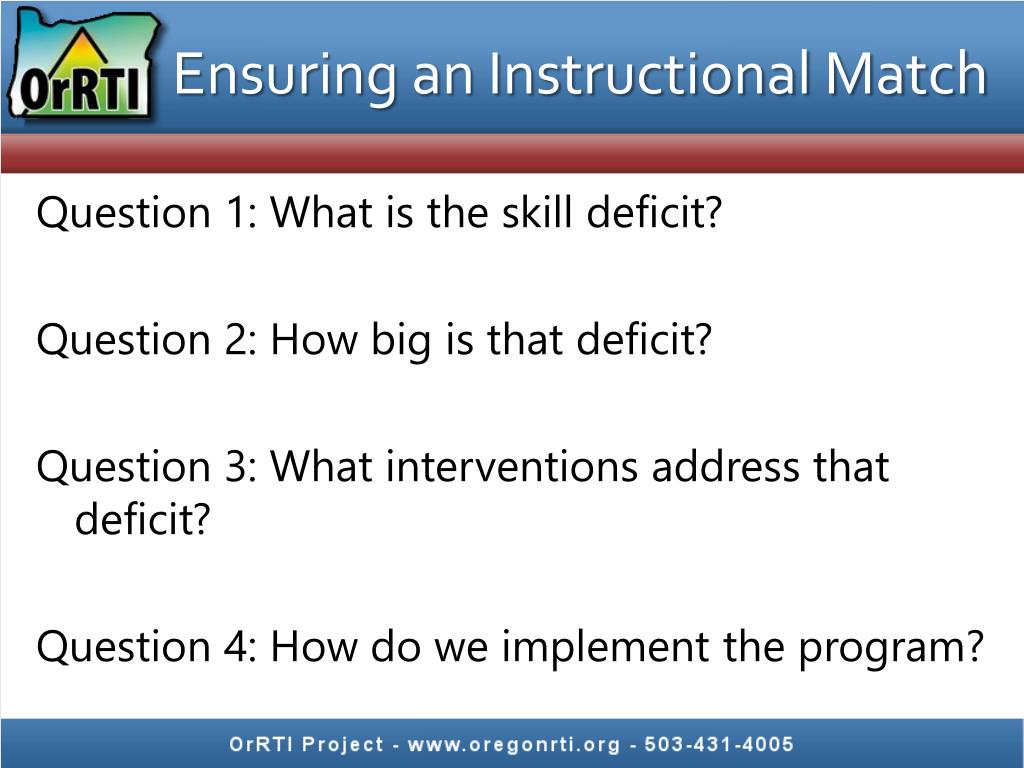 OrRTI

Ensuring an Instructional Match

Question 1: What is the skill deficit?

Question 2: How big is that deficit?

Question 3: What interventions address that deficit?

Question 4: How do we implement the program?

OrRTI Project - www.oregonrti.org - 503-431-4005